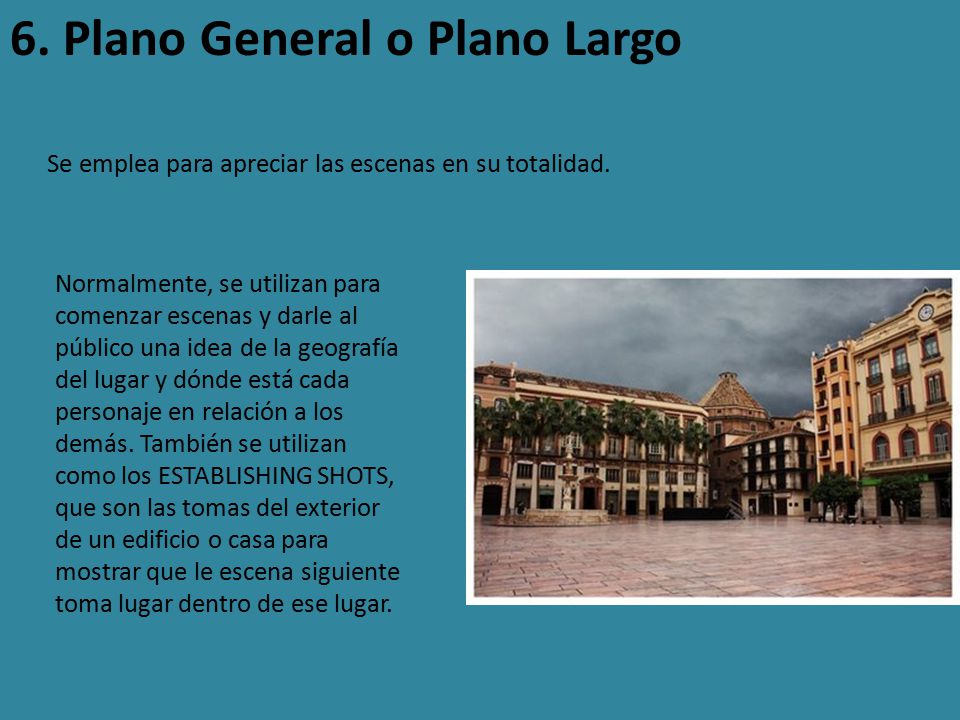 6. Plano General o Plano Largo

Se emplea para apreciar las escenas en su totalidad.

Normalmente, se utilizan para comenzar escenas y darle al público una idea de la geografía del lugar y dónde está cada personaje en relación a los demás. También se utilizan como los ESTABLISHING SHOTS, que son las tomas del exterior de un edificio o casa para mostrar que le escena siguiente toma lugar dentro de ese lugar.